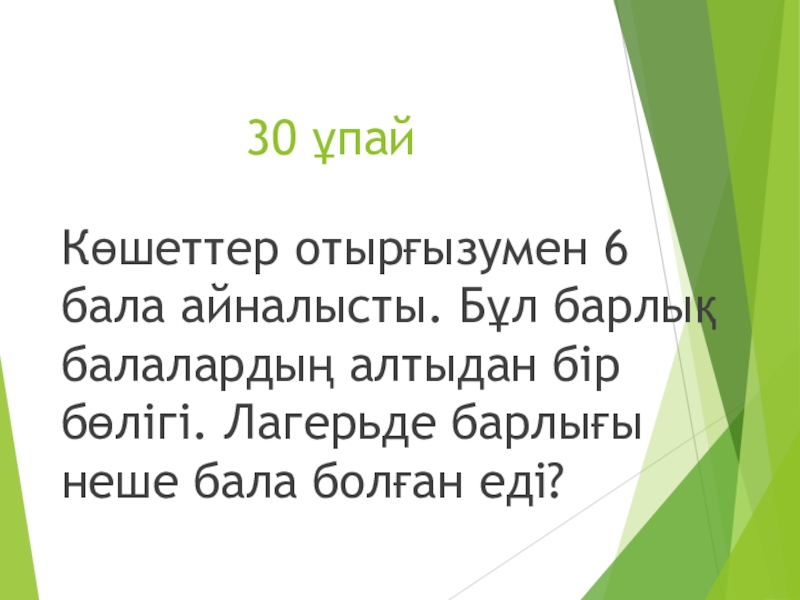 30 ұпай

Көшеттер отырғызумен 6 бала айналысты. Бұл барлық балалардың алтыдан бір бөлігі. Лагерьде барлығы неше бала болған еді?